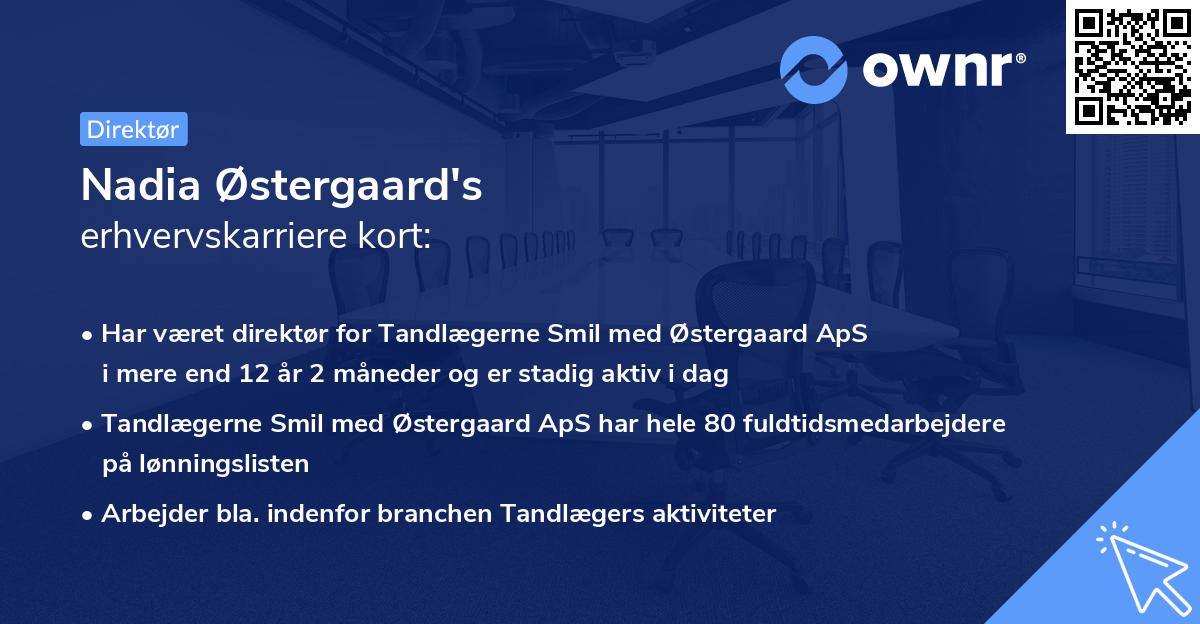 ownr®

Direktør

Nadia Østergaard's
erhvervskarriere kort:

• Har været direktør for Tandlægerne Smil med Østergaard ApS i mere end 12 år 2 måneder og er stadig aktiv i dag

• Tandlægerne Smil med Østergaard ApS har hele 80 fuldtidsmedarbejdere på lønningslisten

• Arbejder bla. indenfor branchen Tandlægers aktiviteter